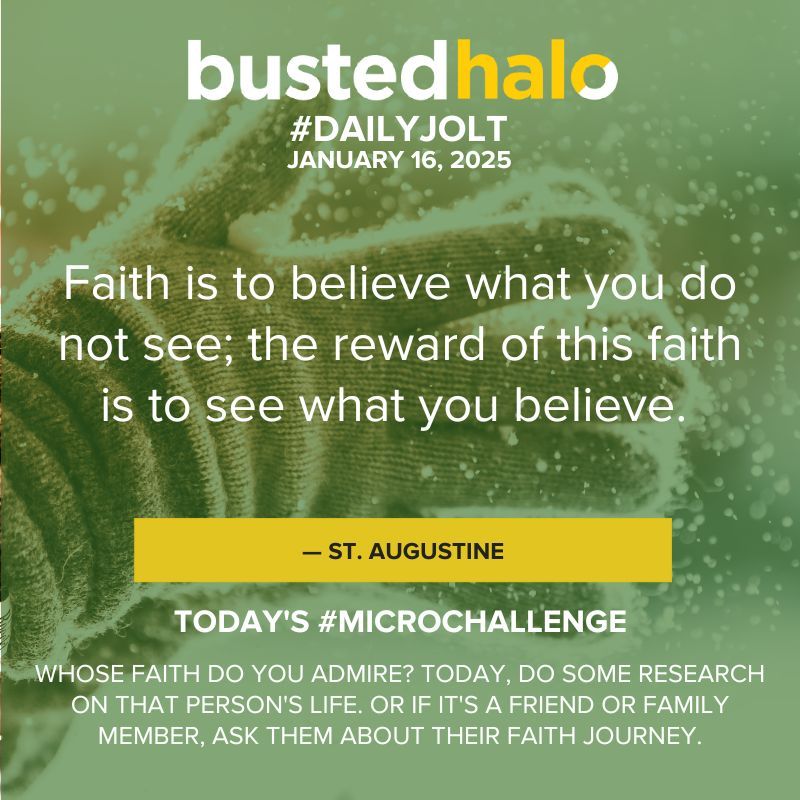 bustedhalo
#DAILYJOLT
JANUARY 16, 2025

Faith is to believe what you do not see; the reward of this faith is to see what you believe.

— ST. AUGUSTINE

TODAY'S #MICROCHALLENGE

WHOSE FAITH DO YOU ADMIRE? TODAY, DO SOME RESEARCH ON THAT PERSON'S LIFE. OR IF IT'S A FRIEND OR FAMILY MEMBER, ASK THEM ABOUT THEIR FAITH JOURNEY.